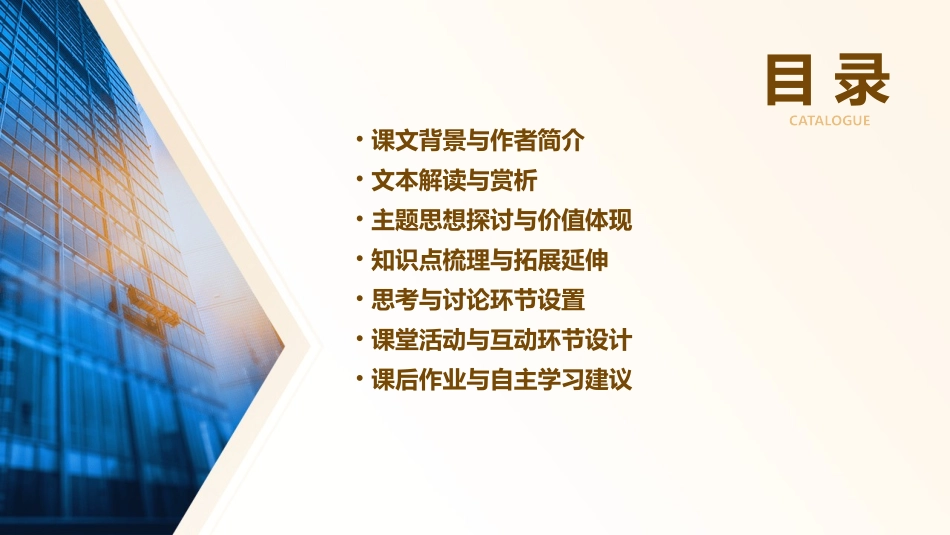 目录
CATALOGUE

• 课文背景与作者简介
• 文本解读与赏析
• 主题思想探讨与价值体现
• 知识点梳理与拓展延伸
• 思考与讨论环节设置
• 课堂活动与互动环节设计
• 课后作业与自主学习建议